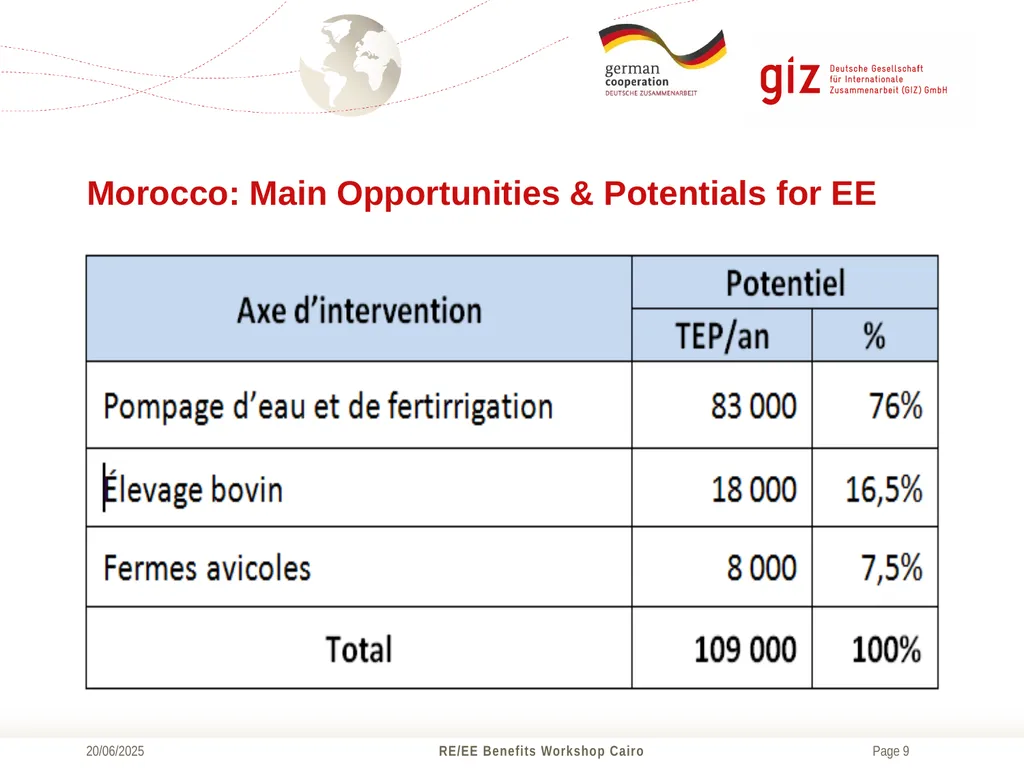 german cooperation
DEUTSCHE ZUSAMMENARBEIT

giz Deutsche Gesellschaft für Internationale Zusammenarbeit (GIZ) GmbH

Morocco: Main Opportunities & Potentials for EE

| Axe d'intervention | Potentiel TEP/an | Potentiel % |
|---|---|---|
| Pompage d'eau et de fertirrigation | 83 000 | 76% |
| Élevage bovin | 18 000 | 16,5% |
| Fermes avicoles | 8 000 | 7,5% |
| Total | 109 000 | 100% |

20/06/2025
RE/EE Benefits Workshop Cairo
Page 9